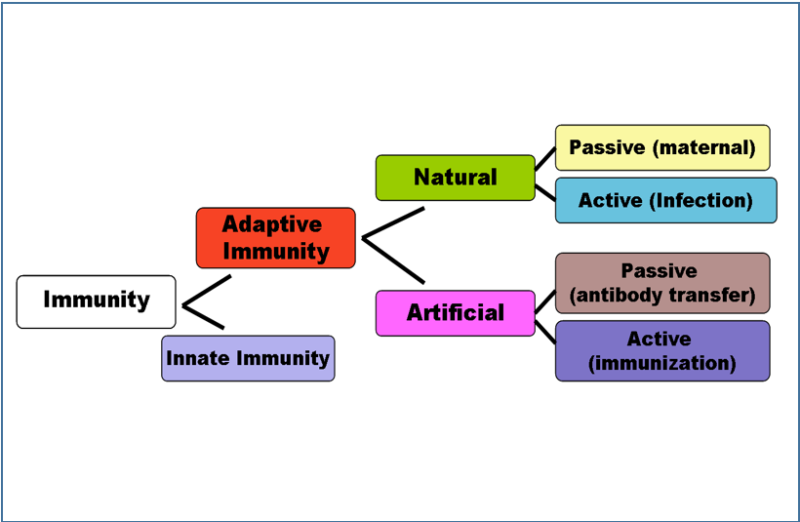 Immunity

Adaptive Immunity

Innate Immunity

Natural

Artificial

Passive (maternal)

Active (Infection)

Passive (antibody transfer)

Active (immunization)